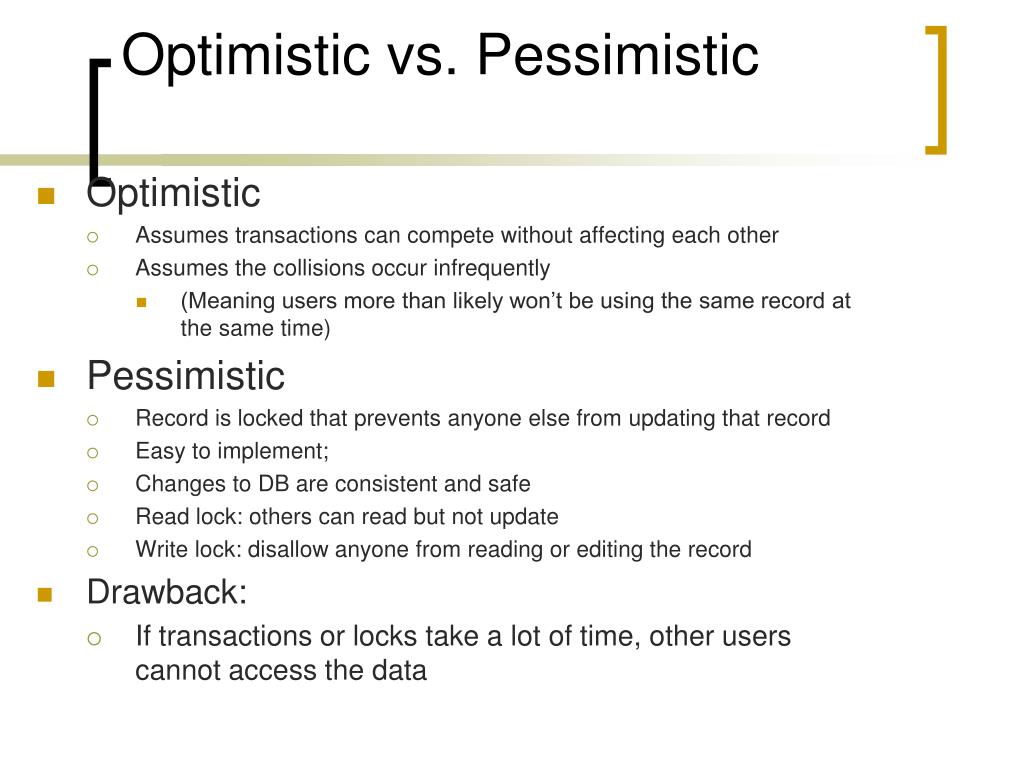 Optimistic vs. Pessimistic

Optimistic
Assumes transactions can compete without affecting each other
Assumes the collisions occur infrequently
(Meaning users more than likely won’t be using the same record at the same time)

Pessimistic
Record is locked that prevents anyone else from updating that record
Easy to implement;
Changes to DB are consistent and safe
Read lock: others can read but not update
Write lock: disallow anyone from reading or editing the record

Drawback:
If transactions or locks take a lot of time, other users cannot access the data